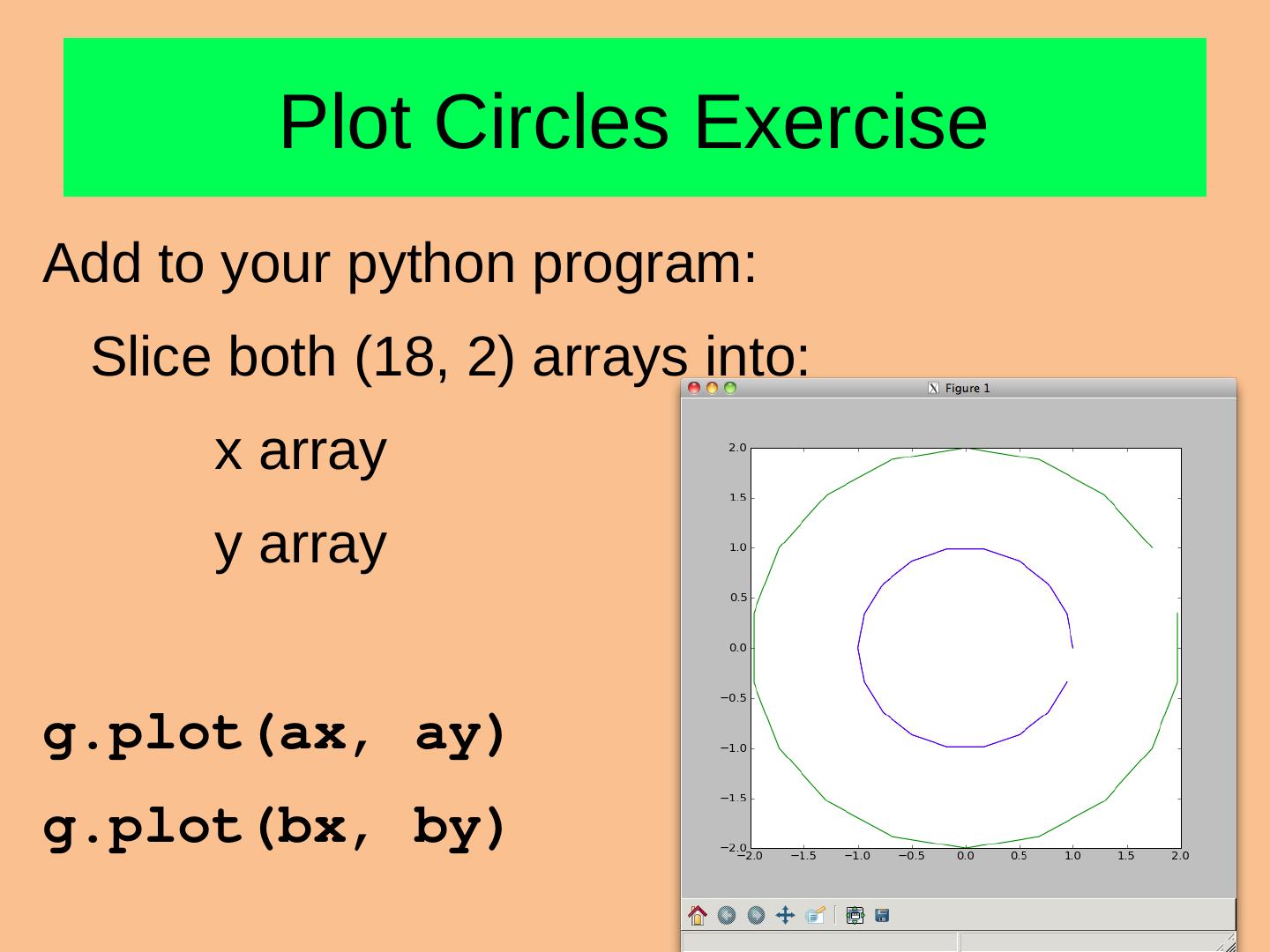 Plot Circles Exercise

Add to your python program:

Slice both (18, 2) arrays into:

x array

y array

g.plot(ax, ay)

g.plot(bx, by)

Figure 1

2.0
1.5
1.0
0.5
0.0
−0.5
−1.0
−1.5
−2.0

−2.0 −1.5 −1.0 −0.5 0.0 0.5 1.0 1.5 2.0